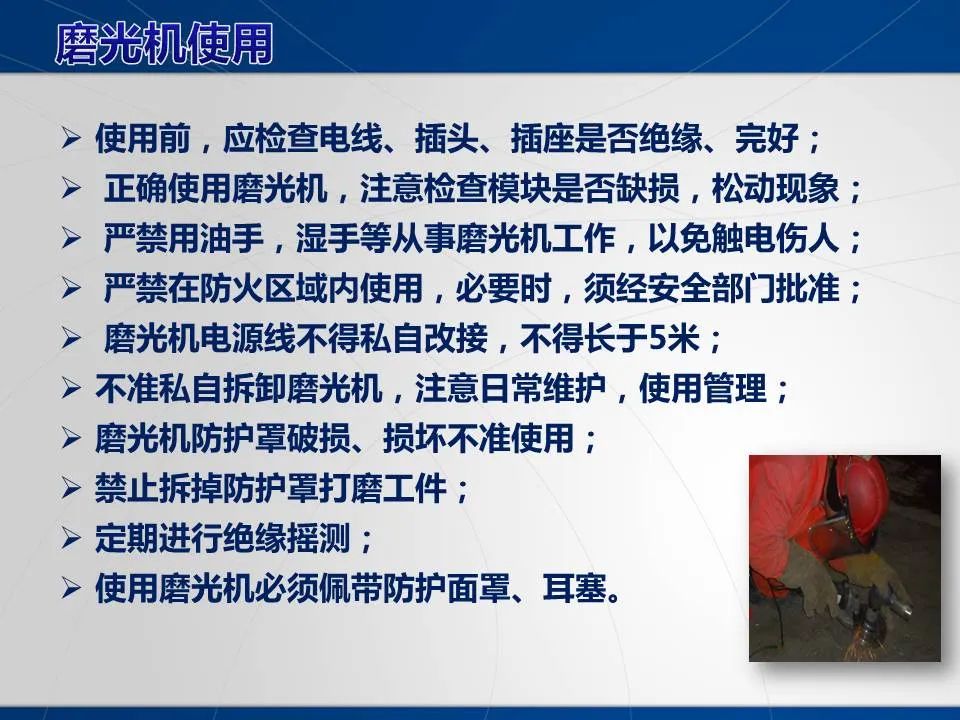 磨光机使用

➢ 使用前，应检查电线、插头、插座是否绝缘、完好；
➢ 正确使用磨光机，注意检查模块是否缺损，松动现象；
➢ 严禁用油手，湿手等从事磨光机工作，以免触电伤人；
➢ 严禁在防火区域内使用，必要时，须经安全部门批准；
➢ 磨光机电源线不得私自改接，不得长于5米；
➢ 不准私自拆卸磨光机，注意日常维护，使用管理；
➢ 磨光机防护罩破损、损坏不准使用；
➢ 禁止拆掉防护罩打磨工件；
➢ 定期进行绝缘摇测；
➢ 使用磨光机必须佩带防护面罩、耳塞。